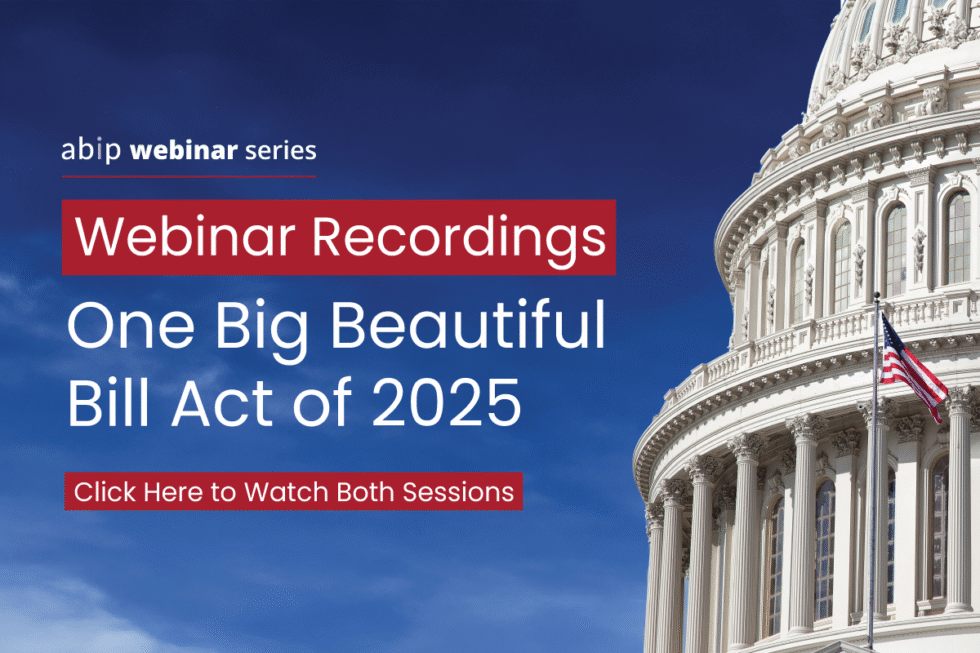 abip webinar series

Webinar Recordings

One Big Beautiful Bill Act of 2025

Click Here to Watch Both Sessions